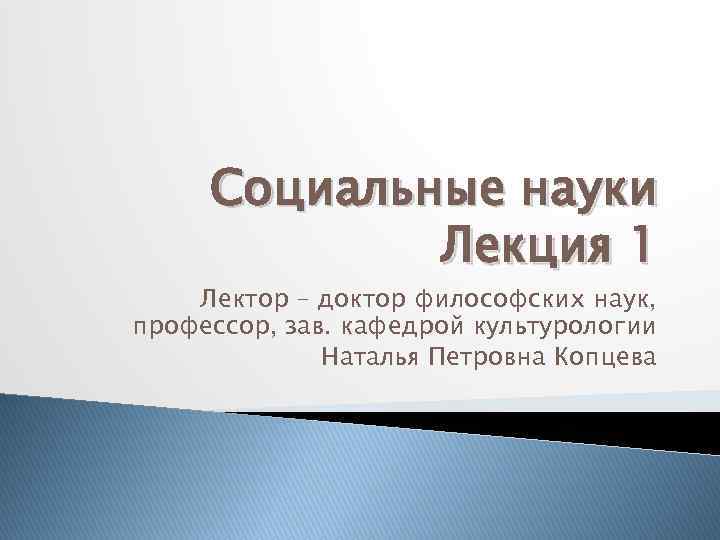 Социальные науки
Лекция 1

Лектор – доктор философских наук, профессор, зав. кафедрой культурологии
Наталья Петровна Копцева